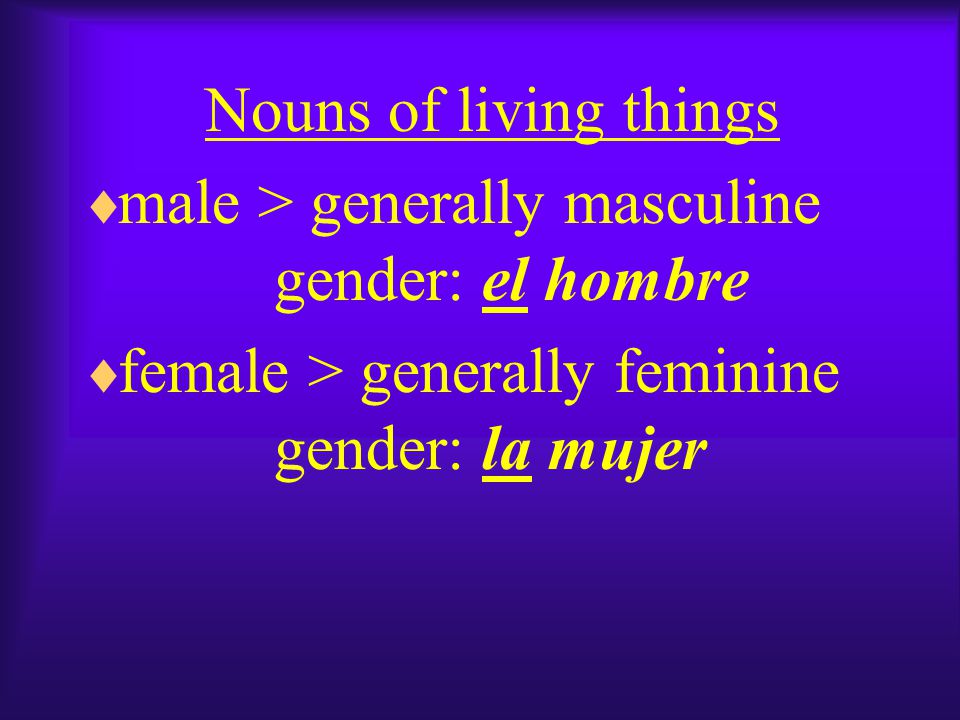 Nouns of living things

♦male > generally masculine gender: el hombre

♦female > generally feminine gender: la mujer